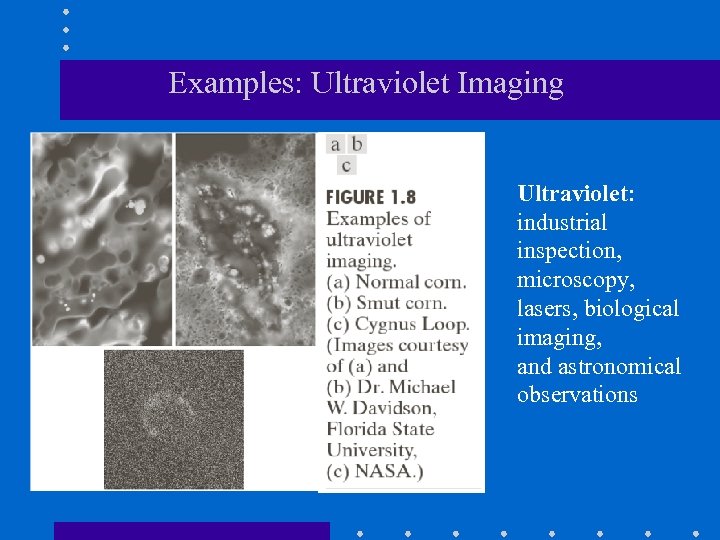 Examples: Ultraviolet Imaging

a b
c

FIGURE 1.8 Examples of ultraviolet imaging. (a) Normal corn. (b) Smut corn. (c) Cygnus Loop. (Images courtesy of (a) and (b) Dr. Michael W. Davidson, Florida State University, (c) NASA.)

Ultraviolet: industrial inspection, microscopy, lasers, biological imaging, and astronomical observations